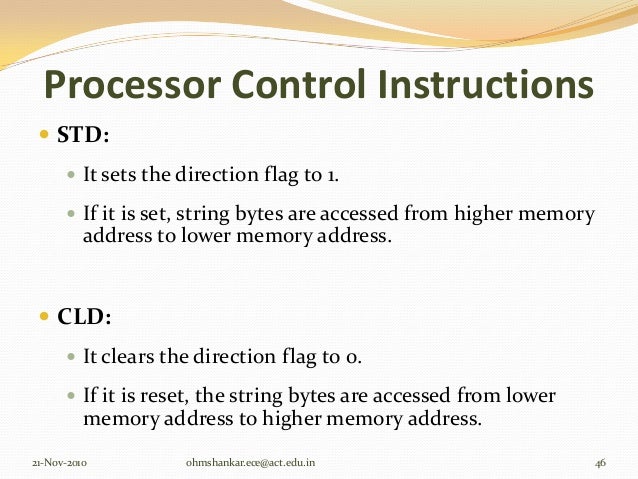 Processor Control Instructions

STD:

It sets the direction flag to 1.

If it is set, string bytes are accessed from higher memory address to lower memory address.

CLD:

It clears the direction flag to 0.

If it is reset, the string bytes are accessed from lower memory address to higher memory address.

21-Nov-2010 ohmshankar.ece@act.edu.in 46